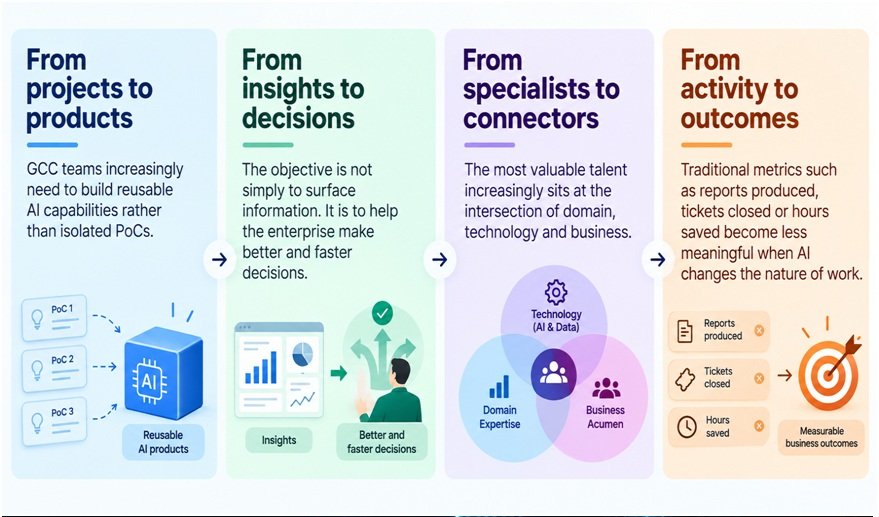 From projects to products

GCC teams increasingly need to build reusable AI capabilities rather than isolated PoCs.

PoC 1

PoC 2

PoC 3

AI

Reusable AI products

From insights to decisions

The objective is not simply to surface information. It is to help the enterprise make better and faster decisions.

Insights

Better and faster decisions

From specialists to connectors

The most valuable talent increasingly sits at the intersection of domain, technology and business.

Technology (AI & Data)

Domain Expertise

Business Acumen

From activity to outcomes

Traditional metrics such as reports produced, tickets closed or hours saved become less meaningful when AI changes the nature of work.

Reports produced

Tickets closed

Hours saved

Measurable business outcomes